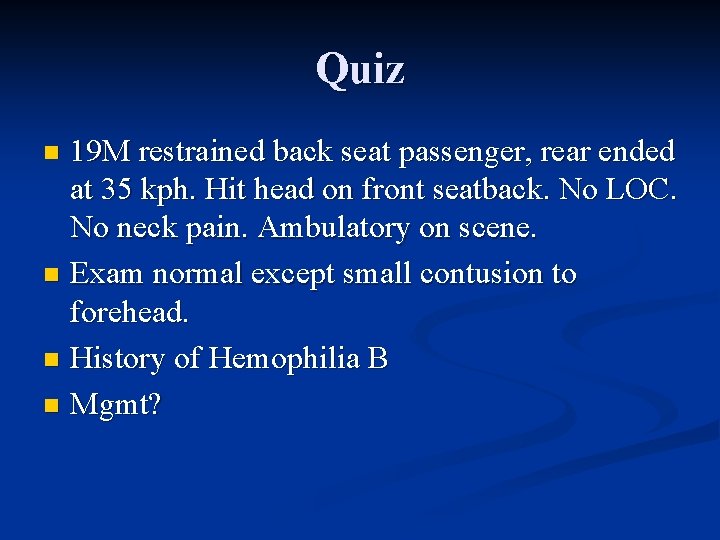 Quiz

- 19M restrained back seat passenger, rear ended at 35 kph. Hit head on front seatback. No LOC. No neck pain. Ambulatory on scene.
- Exam normal except small contusion to forehead.
- History of Hemophilia B
- Mgmt?